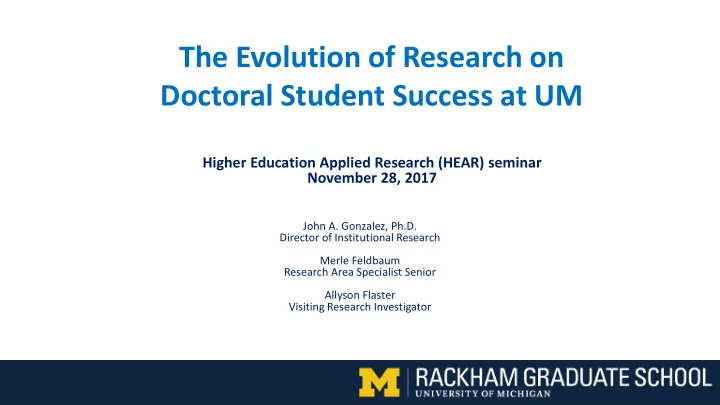 The Evolution of Research on Doctoral Student Success at UM

Higher Education Applied Research (HEAR) seminar
November 28, 2017

John A. Gonzalez, Ph.D.
Director of Institutional Research

Merle Feldbaum
Research Area Specialist Senior

Allyson Flaster
Visiting Research Investigator

M RACKHAM GRADUATE SCHOOL
UNIVERSITY OF MICHIGAN